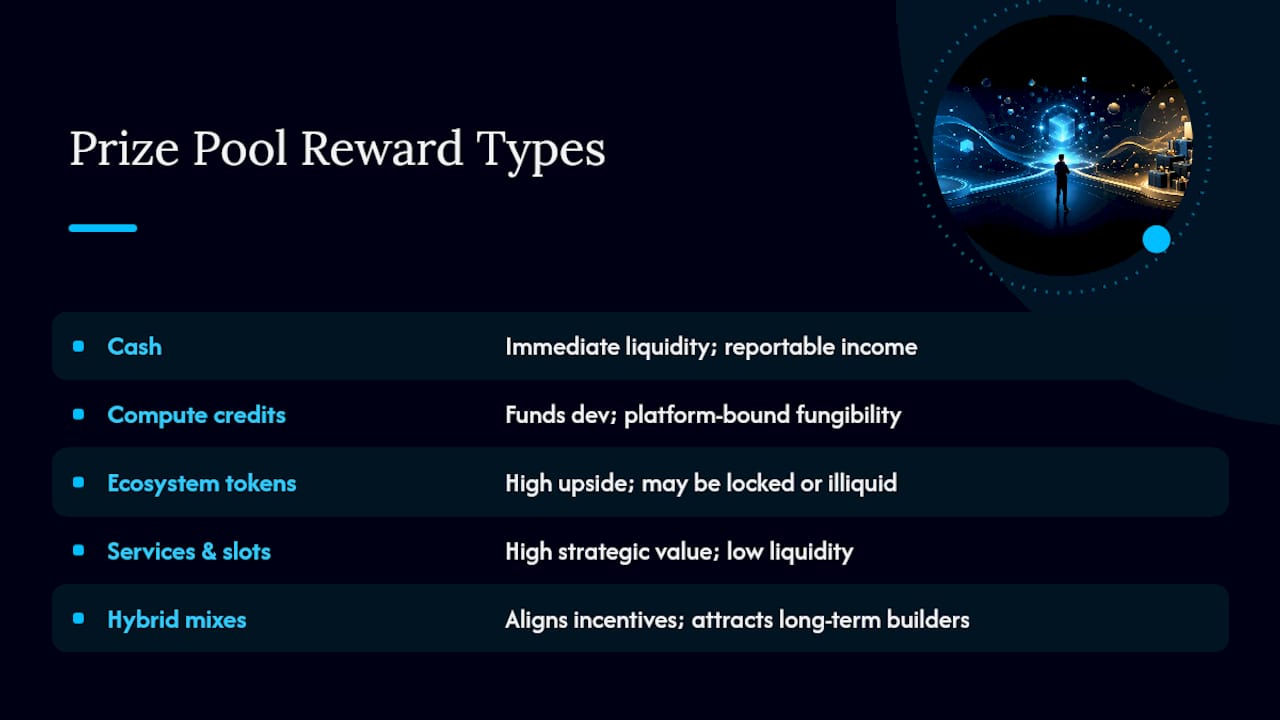 Prize Pool Reward Types

| | |
|---|---|
| Cash | Immediate liquidity; reportable income |
| Compute credits | Funds dev; platform-bound fungibility |
| Ecosystem tokens | High upside; may be locked or illiquid |
| Services & slots | High strategic value; low liquidity |
| Hybrid mixes | Aligns incentives; attracts long-term builders |